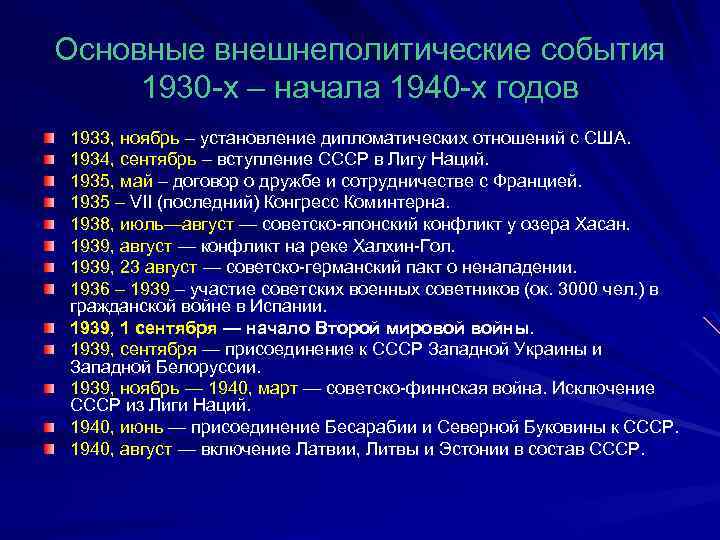 Основные внешнеполитические события 1930-х – начала 1940-х годов

1933, ноябрь – установление дипломатических отношений с США.
1934, сентябрь – вступление СССР в Лигу Наций.
1935, май – договор о дружбе и сотрудничестве с Францией.
1935 – VII (последний) Конгресс Коминтерна.
1938, июль—август — советско-японский конфликт у озера Хасан.
1939, август — конфликт на реке Халхин-Гол.
1939, 23 август — советско-германский пакт о ненападении.
1936 – 1939 – участие советских военных советников (ок. 3000 чел.) в гражданской войне в Испании.
1939, 1 сентября — начало Второй мировой войны.
1939, сентября — присоединение к СССР Западной Украины и Западной Белоруссии.
1939, ноябрь — 1940, март — советско-финнская война. Исключение СССР из Лиги Наций.
1940, июнь — присоединение Бесарабии и Северной Буковины к СССР.
1940, август — включение Латвии, Литвы и Эстонии в состав СССР.